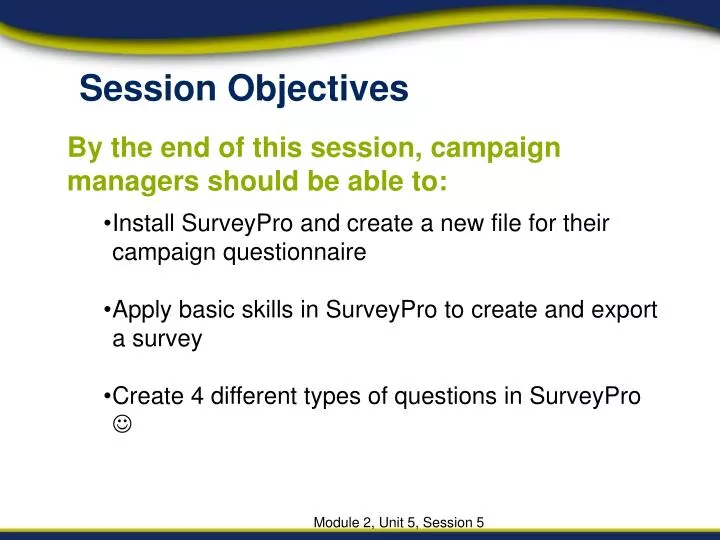 Session Objectives

By the end of this session, campaign managers should be able to:

•Install SurveyPro and create a new file for their campaign questionnaire

•Apply basic skills in SurveyPro to create and export a survey

•Create 4 different types of questions in SurveyPro ☺

Module 2, Unit 5, Session 5